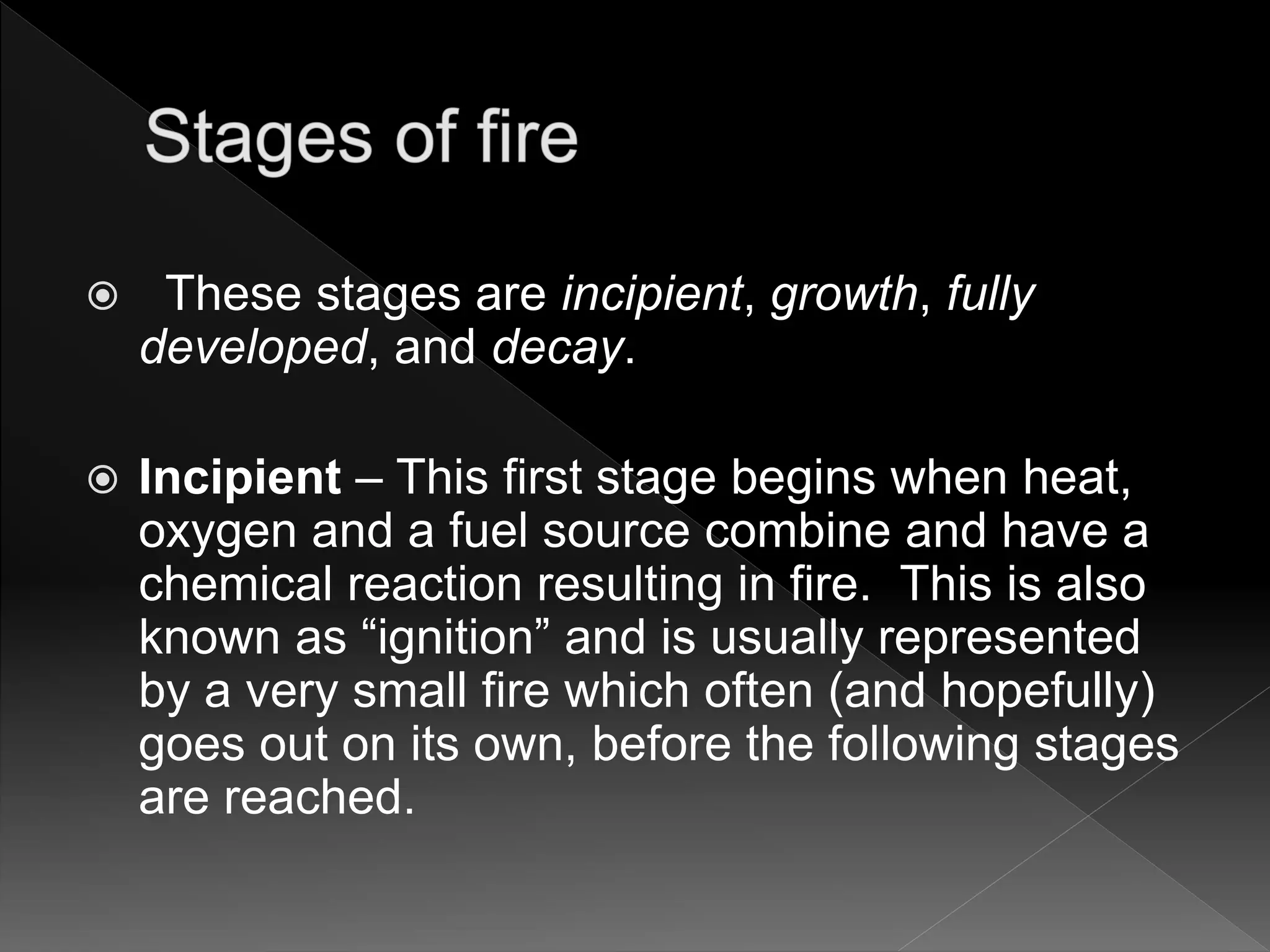 Stages of fire

These stages are incipient, growth, fully developed, and decay.

Incipient – This first stage begins when heat, oxygen and a fuel source combine and have a chemical reaction resulting in fire. This is also known as “ignition” and is usually represented by a very small fire which often (and hopefully) goes out on its own, before the following stages are reached.